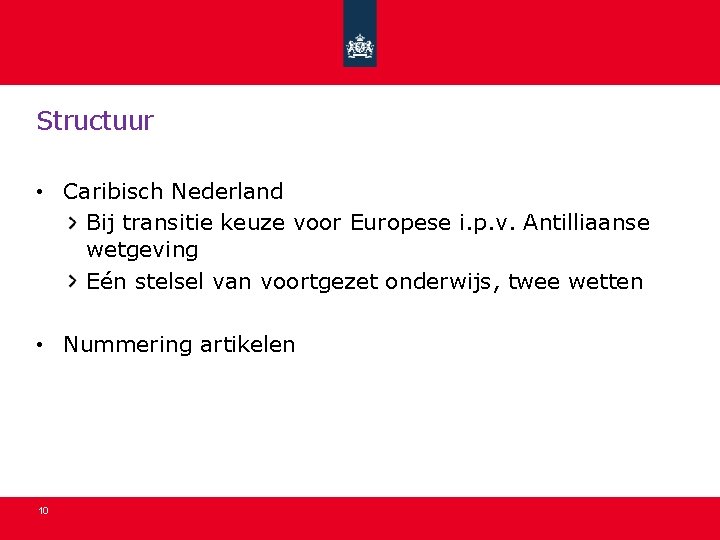 Structuur

• Caribisch Nederland

› Bij transitie keuze voor Europese i.p.v. Antilliaanse wetgeving

› Eén stelsel van voortgezet onderwijs, twee wetten

• Nummering artikelen

10